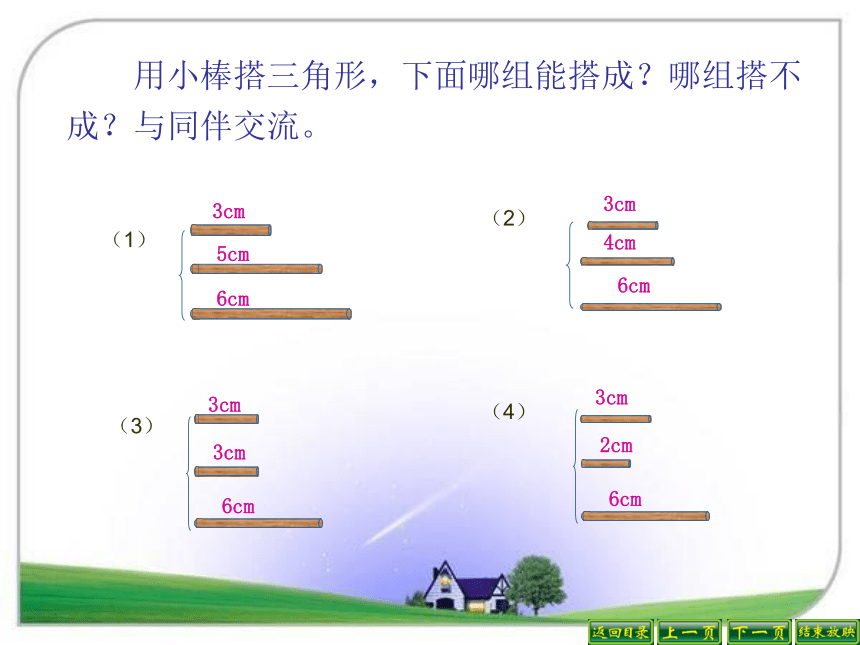 用小棒搭三角形，下面哪组能搭成？哪组搭不成？与同伴交流。

（1）
3cm
5cm
6cm

（2）
3cm
4cm
6cm

（3）
3cm
3cm
6cm

（4）
3cm
2cm
6cm

返回目录 上一页 下一页 结束放映